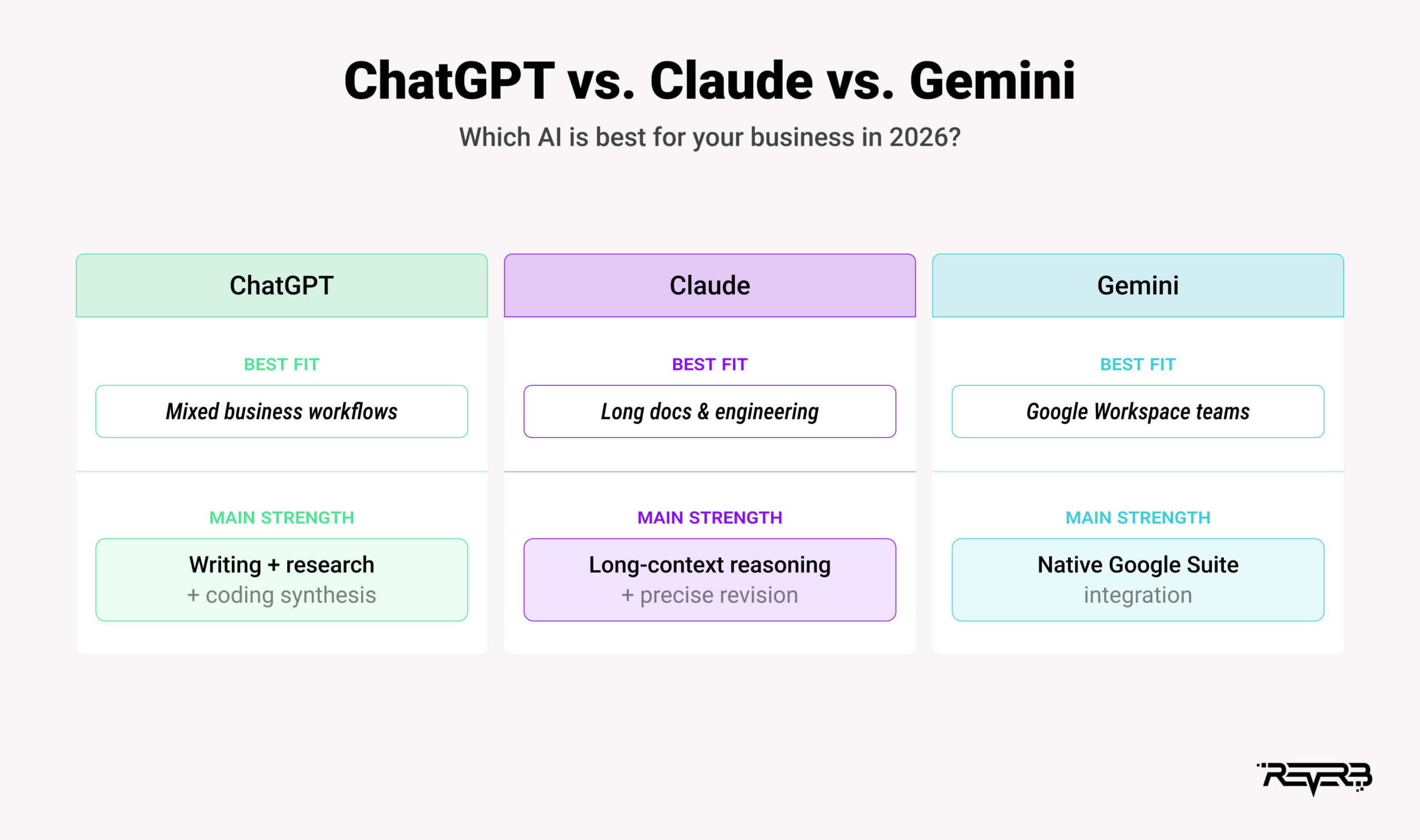 ChatGPT vs. Claude vs. Gemini

Which AI is best for your business in 2026?

ChatGPT

BEST FIT

Mixed business workflows

MAIN STRENGTH

Writing + research
+ coding synthesis

Claude

BEST FIT

Long docs & engineering

MAIN STRENGTH

Long-context reasoning
+ precise revision

Gemini

BEST FIT

Google Workspace teams

MAIN STRENGTH

Native Google Suite
integration

REVERB